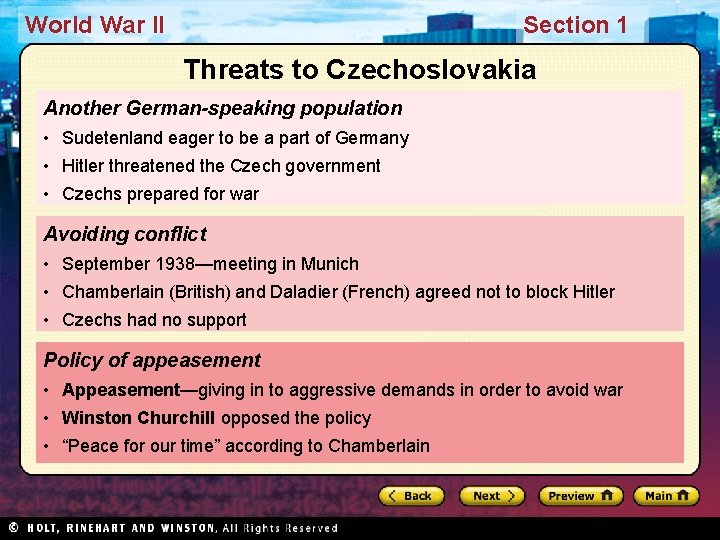 World War II

Section 1

Threats to Czechoslovakia

Another German-speaking population

• Sudetenland eager to be a part of Germany
• Hitler threatened the Czech government
• Czechs prepared for war

Avoiding conflict

• September 1938—meeting in Munich
• Chamberlain (British) and Daladier (French) agreed not to block Hitler
• Czechs had no support

Policy of appeasement

• Appeasement—giving in to aggressive demands in order to avoid war
• Winston Churchill opposed the policy
• "Peace for our time" according to Chamberlain

Back Next Preview Main

© HOLT, RINEHART AND WINSTON, All Rights Reserved